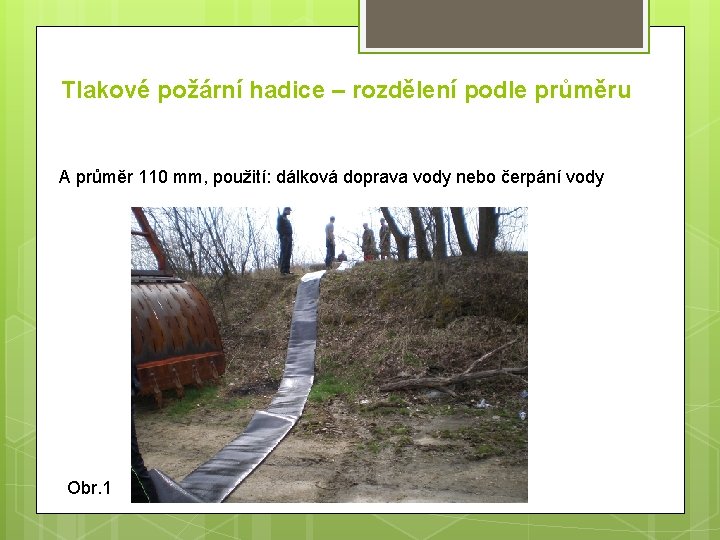 Tlakové požární hadice – rozdělení podle průměru

A průměr 110 mm, použití: dálková doprava vody nebo čerpání vody

Obr.1